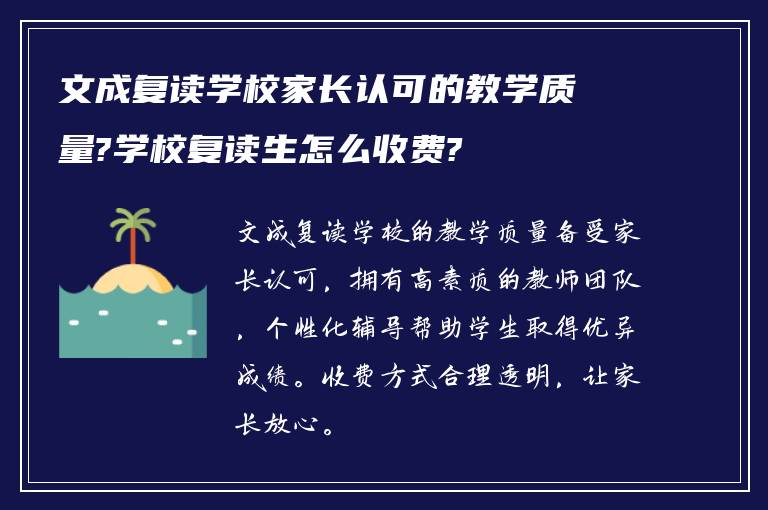 文成复读学校家长认可的教学质量?学校复读生怎么收费?

文成复读学校的教学质量备受家长认可，拥有高素质的教师团队，个性化辅导帮助学生取得优异成绩。收费方式合理透明，让家长放心。